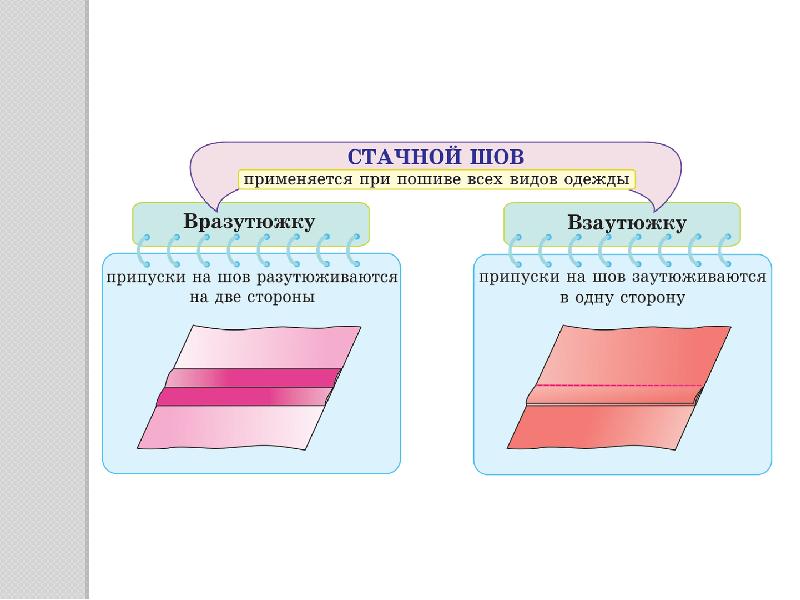 СТАЧНОЙ ШОВ

применяется при пошиве всех видов одежды

Вразутюжку

припуски на шов разутюживаются на две стороны

Взаутюжку

припуски на шов заутюживаются в одну сторону